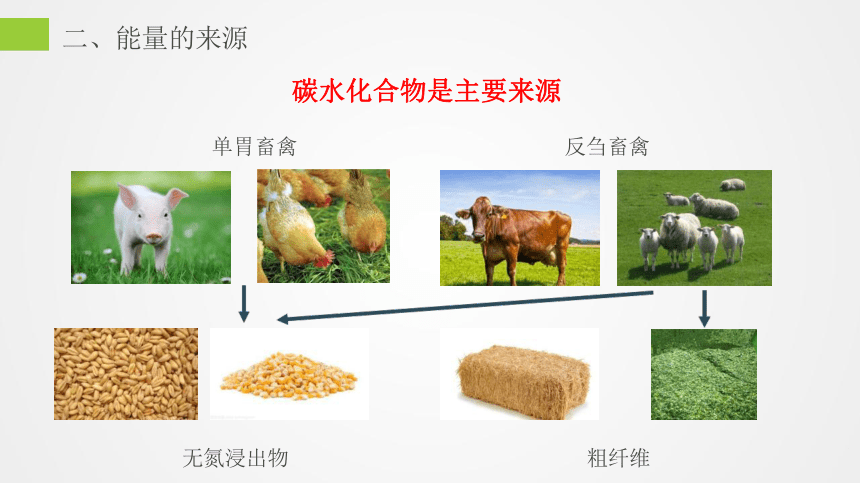 二、能量的来源

碳水化合物是主要来源

单胃畜禽

反刍畜禽

无氮浸出物

粗纤维